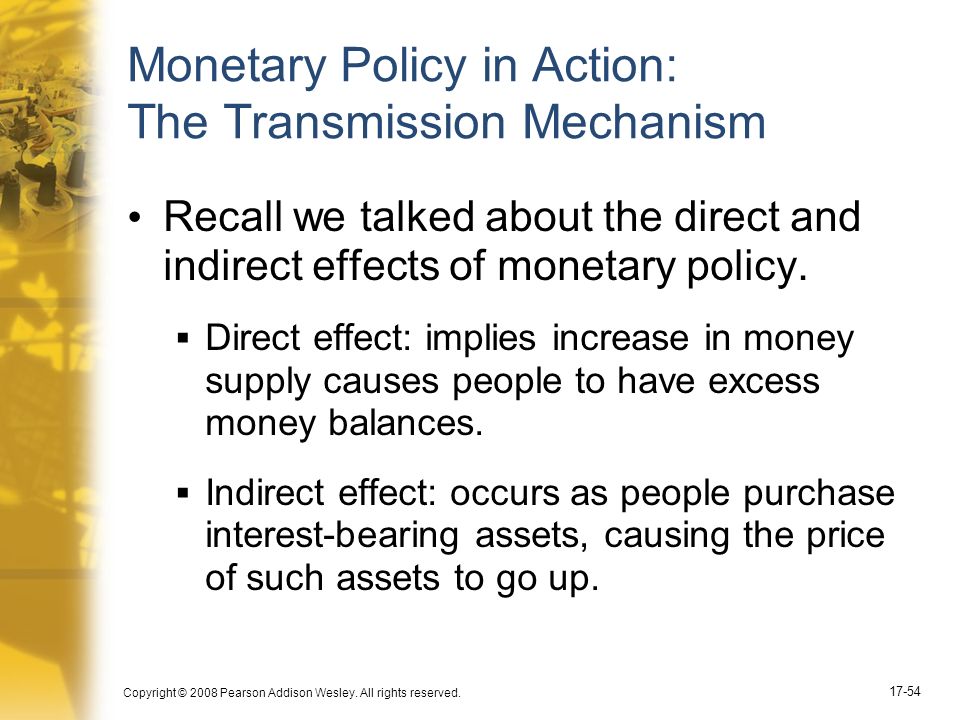 Monetary Policy in Action: The Transmission Mechanism

• Recall we talked about the direct and indirect effects of monetary policy.

▪ Direct effect: implies increase in money supply causes people to have excess money balances.

▪ Indirect effect: occurs as people purchase interest-bearing assets, causing the price of such assets to go up.

Copyright © 2008 Pearson Addison Wesley. All rights reserved.

17-54